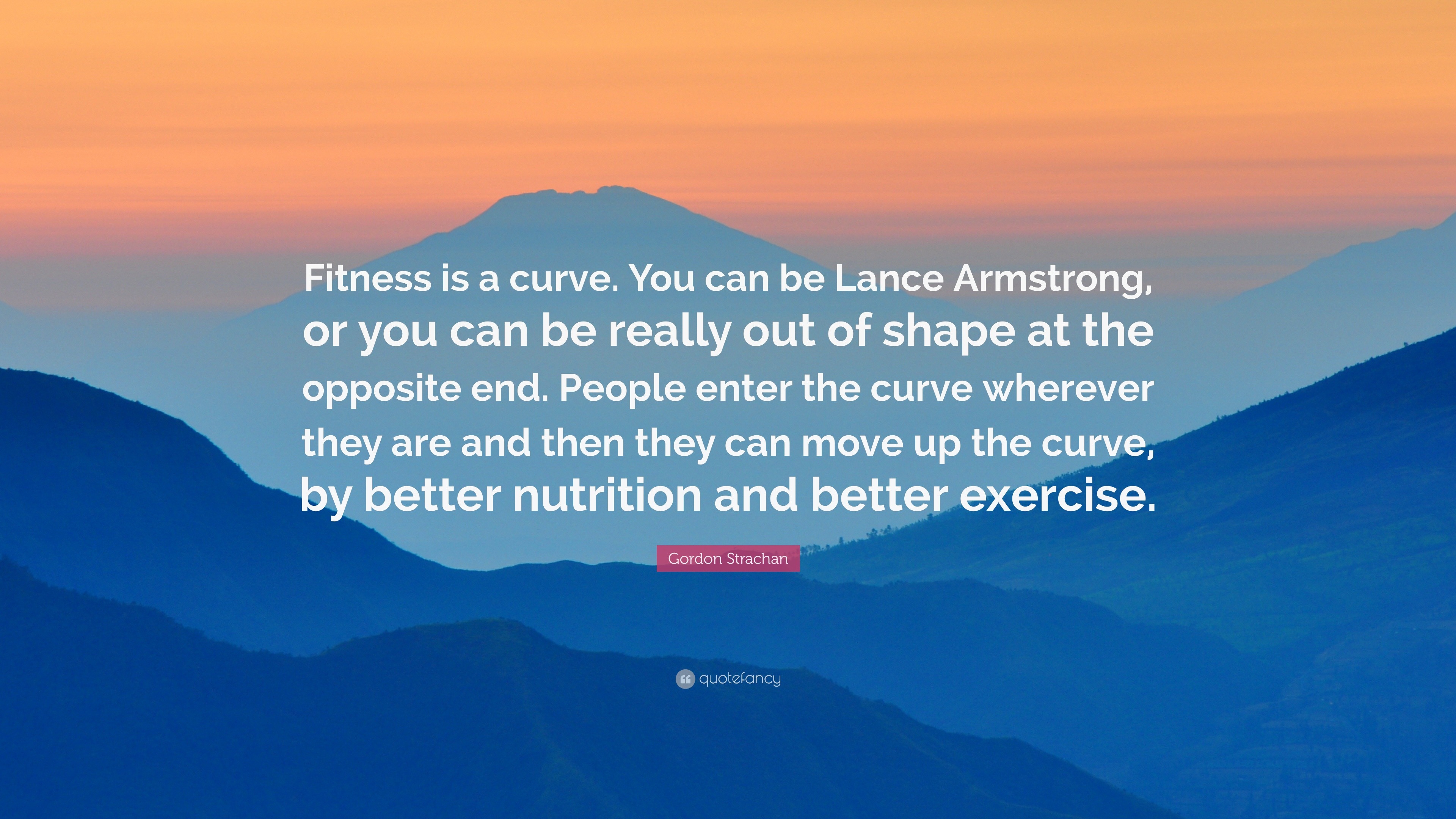 Fitness is a curve. You can be Lance Armstrong, or you can be really out of shape at the opposite end. People enter the curve wherever they are and then they can move up the curve, by better nutrition and better exercise.

Gordon Strachan

quotefancy